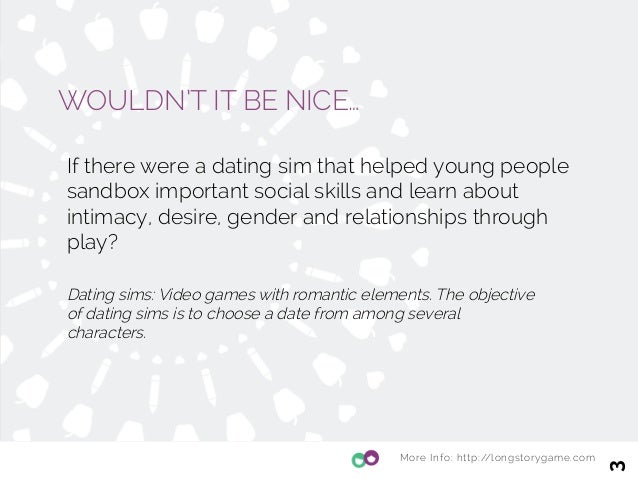 WOULDN'T IT BE NICE...

If there were a dating sim that helped young people sandbox important social skills and learn about intimacy, desire, gender and relationships through play?

Dating sims: Video games with romantic elements. The objective of dating sims is to choose a date from among several characters.

More Info: http://longstorygame.com

3